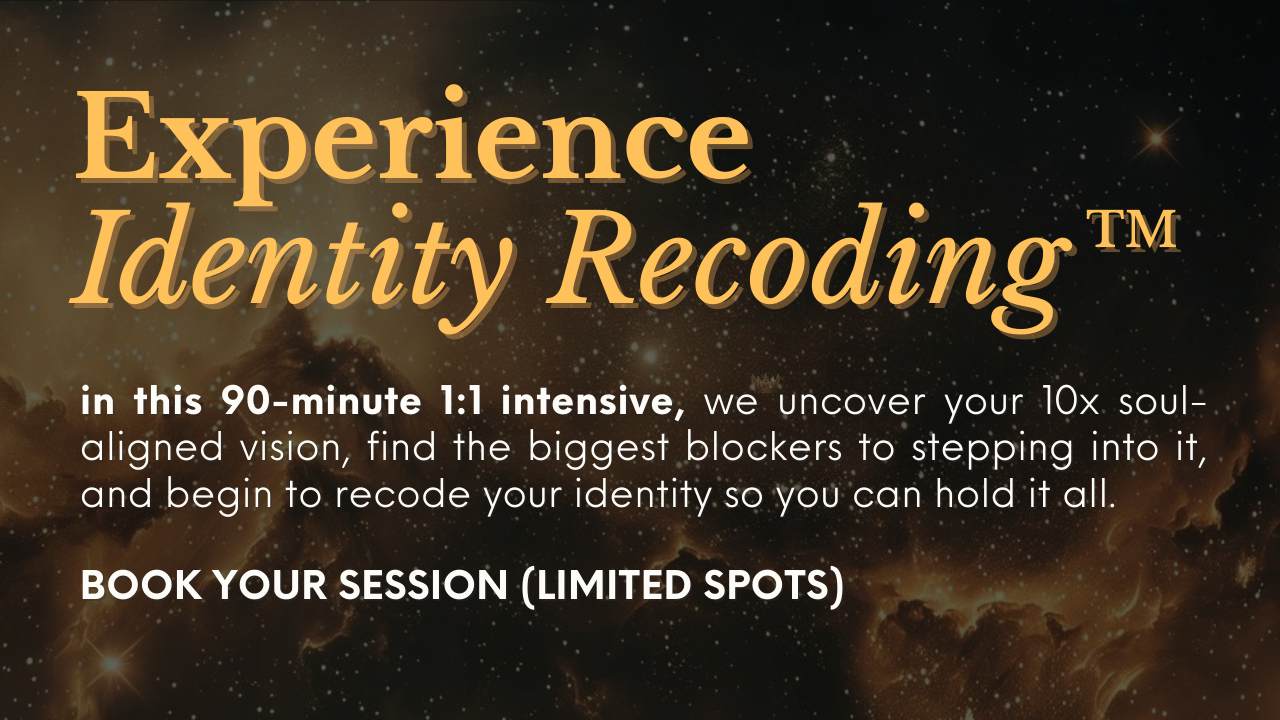 Experience
Identity Recoding™

in this 90-minute 1:1 intensive, we uncover your 10x soul-aligned vision, find the biggest blockers to stepping into it, and begin to recode your identity so you can hold it all.

BOOK YOUR SESSION (LIMITED SPOTS)